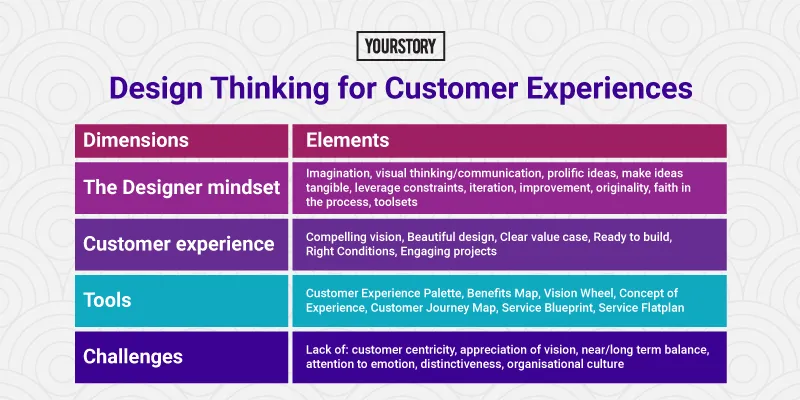 YOURSTORY

Design Thinking for Customer Experiences

| Dimensions | Elements |
|---|---|
| The Designer mindset | Imagination, visual thinking/communication, prolific ideas, make ideas tangible, leverage constraints, iteration, improvement, originality, faith in the process, toolsets |
| Customer experience | Compelling vision, Beautiful design, Clear value case, Ready to build, Right Conditions, Engaging projects |
| Tools | Customer Experience Palette, Benefits Map, Vision Wheel, Concept of Experience, Customer Journey Map, Service Blueprint, Service Flatplan |
| Challenges | Lack of: customer centricity, appreciation of vision, near/long term balance, attention to emotion, distinctiveness, organisational culture |